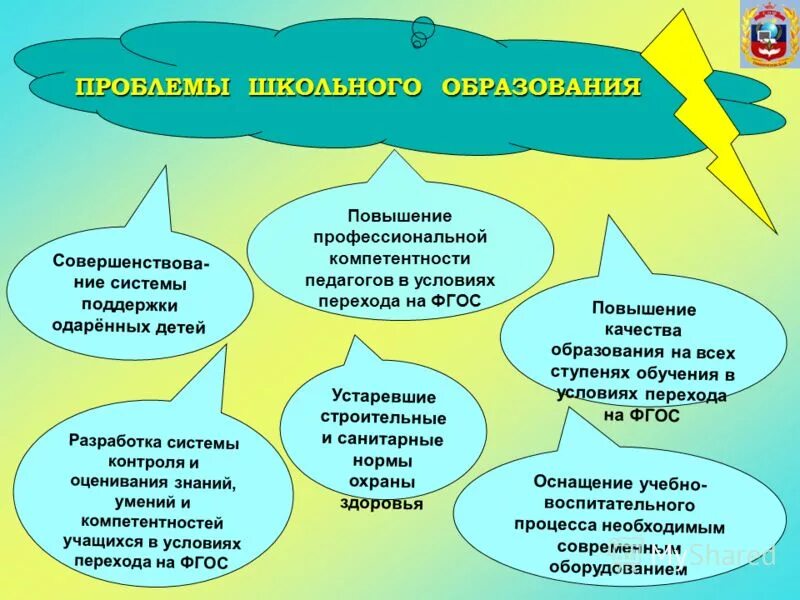 ПРОБЛЕМЫ ШКОЛЬНОГО ОБРАЗОВАНИЯ

Совершенствование системы поддержки одарённых детей

Повышение профессиональной компетентности педагогов в условиях перехода на ФГОС

Повышение качества образования на всех ступенях обучения в условиях перехода на ФГОС

Разработка системы контроля и оценивания знаний, умений и компетентностей учащихся в условиях перехода на ФГОС

Устаревшие строительные и санитарные нормы охраны здоровья

Оснащение учебно-воспитательного процесса необходимым современным оборудованием

MyShared